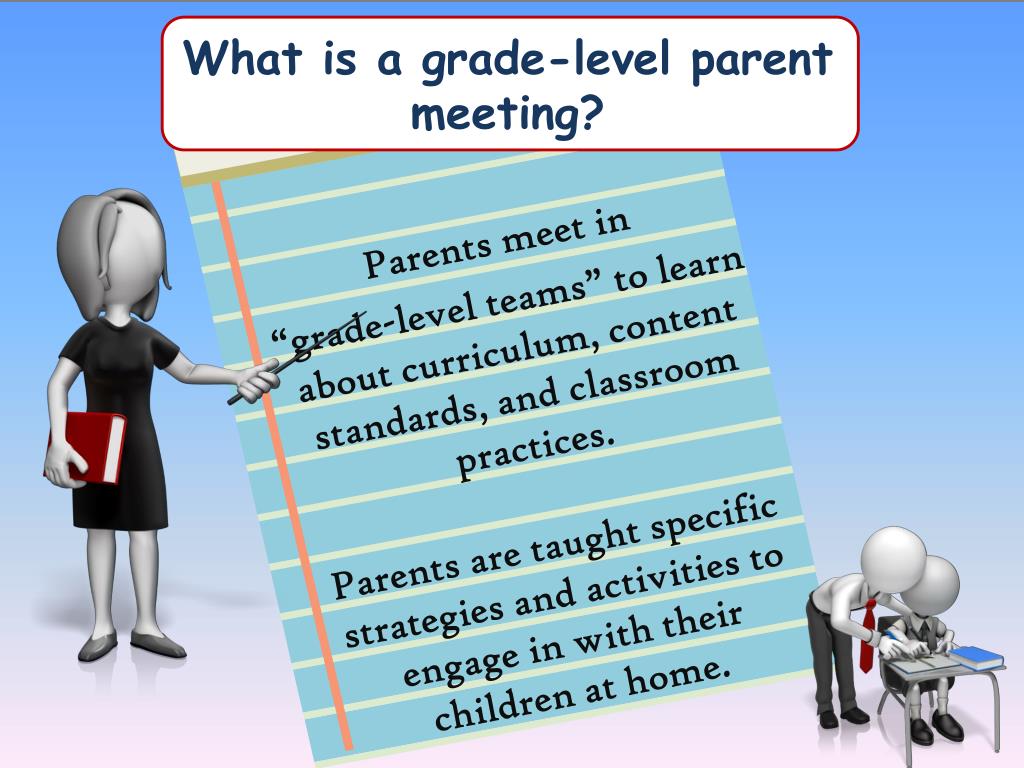 What is a grade-level parent meeting?

Parents meet in “grade-level teams” to learn about curriculum, content standards, and classroom practices.

Parents are taught specific strategies and activities to engage in with their children at home.